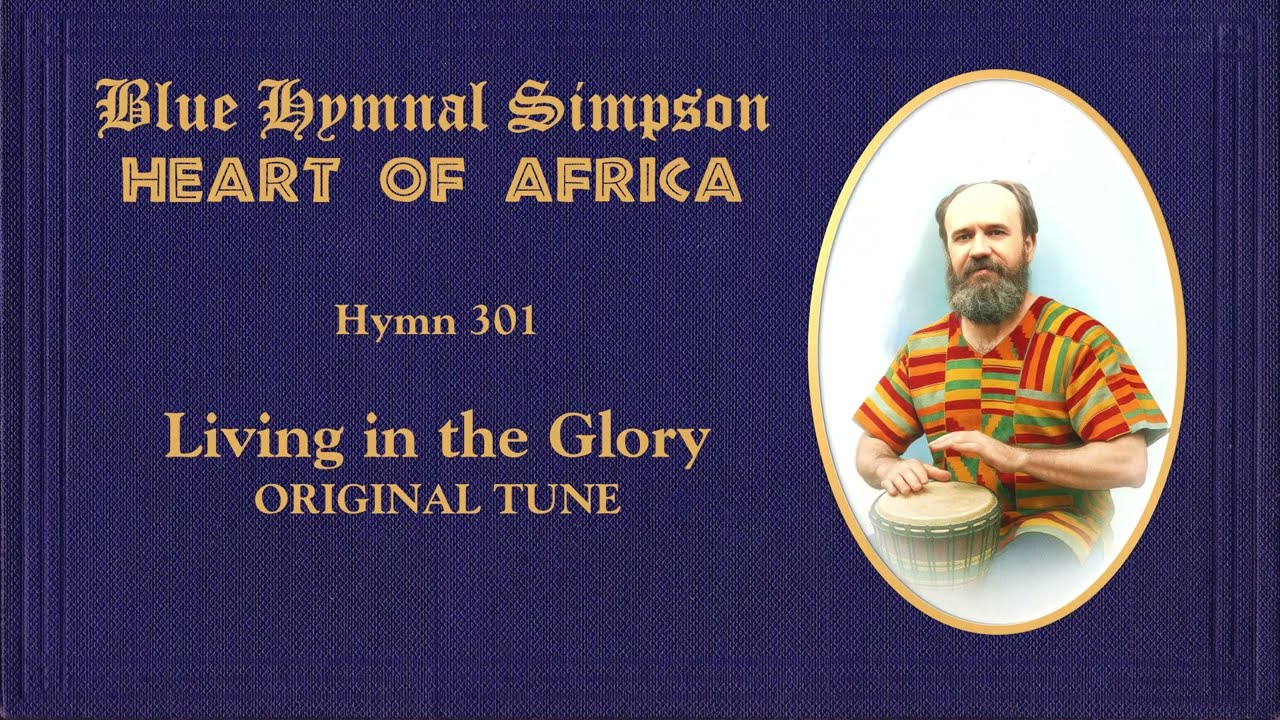 Blue Hymnal Simpson
HEART OF AFRICA

Hymn 301

Living in the Glory
ORIGINAL TUNE